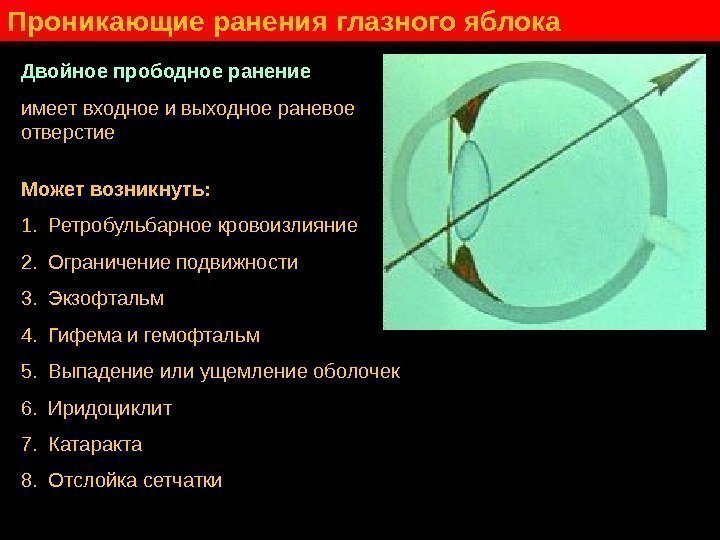 Проникающие ранения глазного яблока

Двойное прободное ранение

имеет входное и выходное раневое отверстие

Может возникнуть:

1. Ретробульбарное кровоизлияние
2. Ограничение подвижности
3. Экзофтальм
4. Гифема и гемофтальм
5. Выпадение или ущемление оболочек
6. Иридоциклит
7. Катаракта
8. Отслойка сетчатки